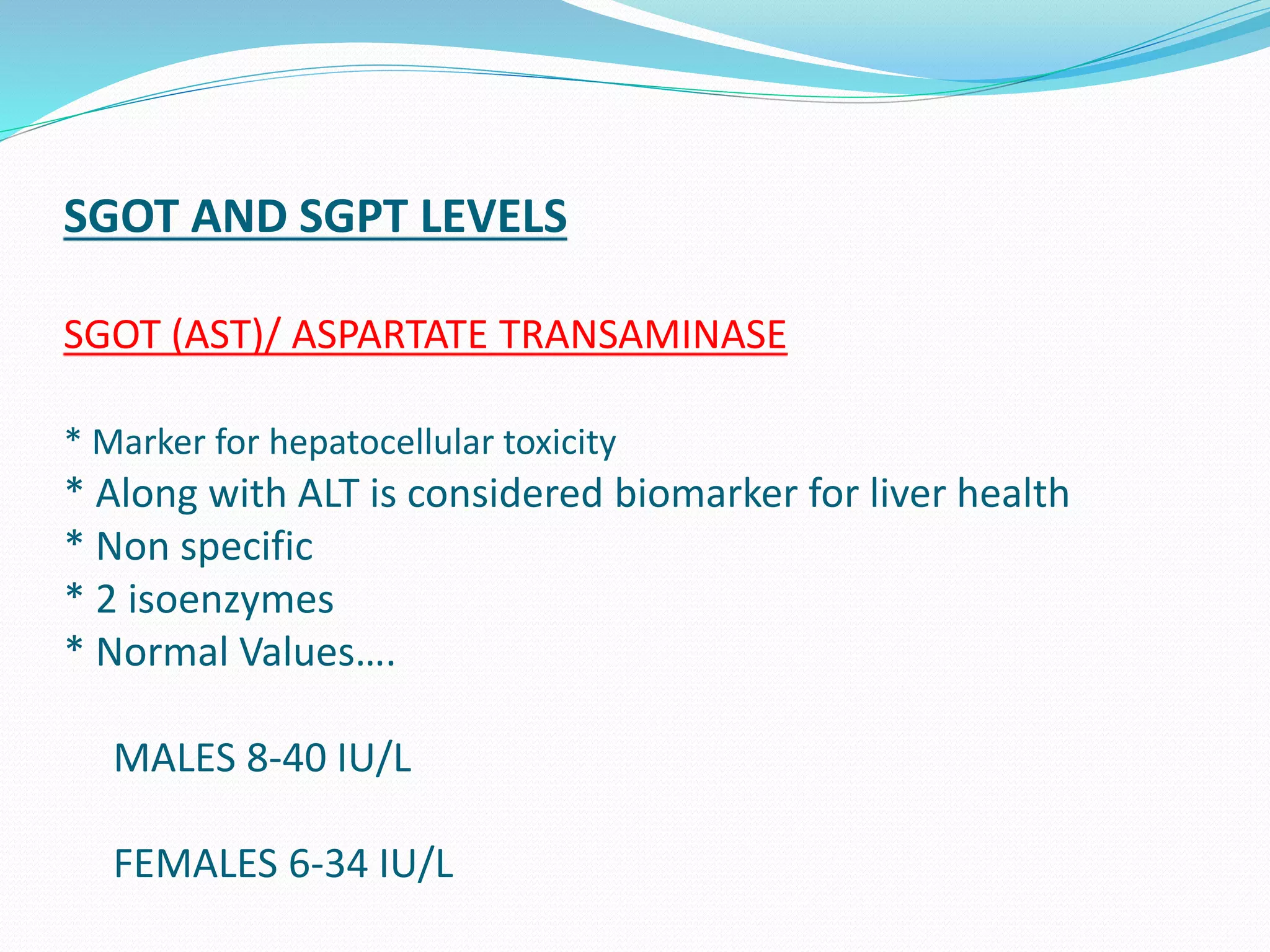 SGOT AND SGPT LEVELS

SGOT (AST)/ ASPARTATE TRANSAMINASE

* Marker for hepatocellular toxicity
* Along with ALT is considered biomarker for liver health
* Non specific
* 2 isoenzymes
* Normal Values….

MALES 8-40 IU/L

FEMALES 6-34 IU/L